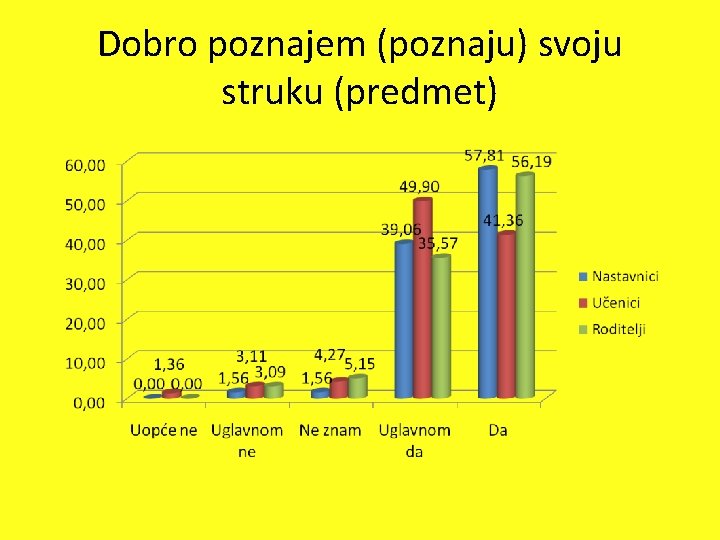 Dobro poznajem (poznaju) svoju struku (predmet)

60,00
50,00
40,00
30,00
20,00
10,00
0,00

0,00 1,36 0,00
1,56 3,11 3,09
1,56 4,27 5,15
39,06 49,90 35,57
57,81 41,36 56,19

Uopće ne
Uglavnom ne
Ne znam
Uglavnom da
Da

Nastavnici
Učenici
Roditelji